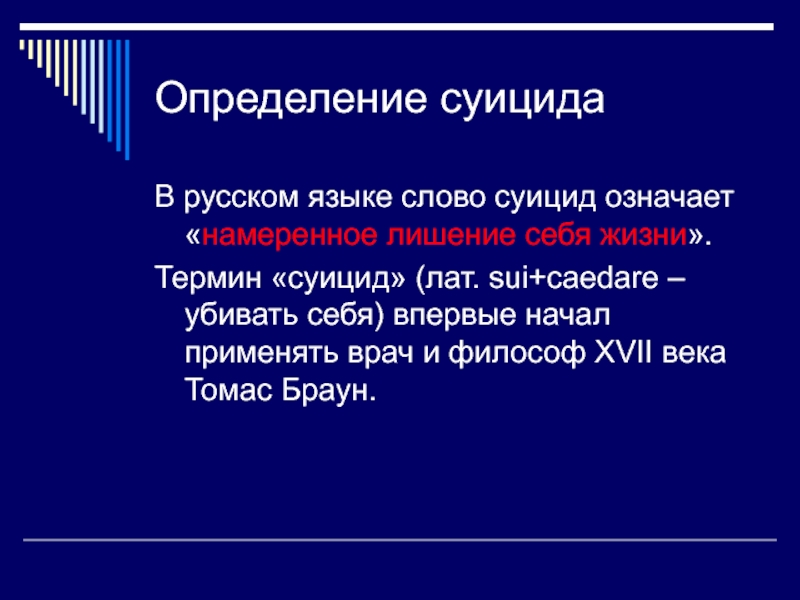 Определение суицида

В русском языке слово суицид означает «намеренное лишение себя жизни».

Термин «суицид» (лат. sui+caedare – убивать себя) впервые начал применять врач и философ XVII века Томас Браун.